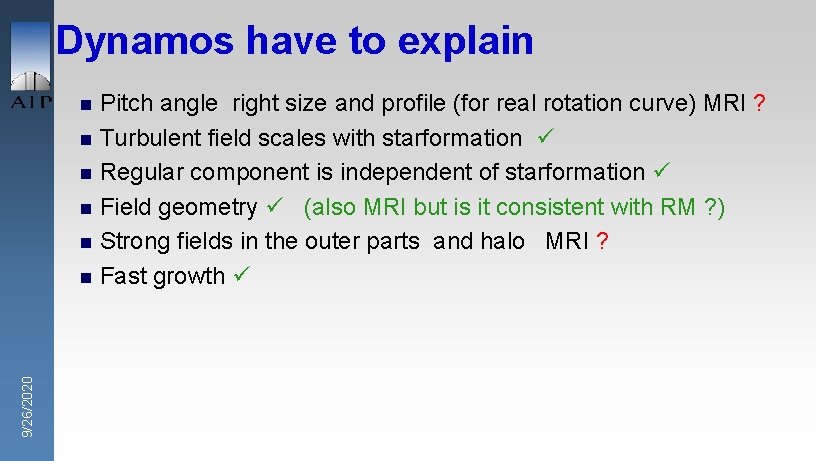 AIP

Dynamos have to explain

- Pitch angle right size and profile (for real rotation curve) MRI ?
- Turbulent field scales with starformation ✓
- Regular component is independent of starformation ✓
- Field geometry ✓ (also MRI but is it consistent with RM ?)
- Strong fields in the outer parts and halo MRI ?
- Fast growth ✓

9/26/2020